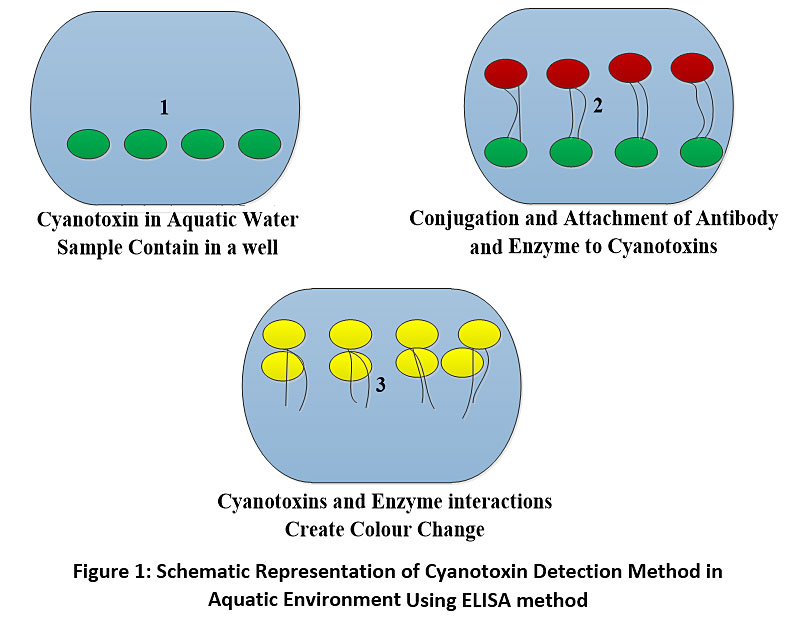 1

Cyanotoxin in Aquatic Water Sample Contain in a well

2

Conjugation and Attachment of Antibody and Enzyme to Cyanotoxins

3

Cyanotoxins and Enzyme interactions Create Colour Change

Figure 1: Schematic Representation of Cyanotoxin Detection Method in Aquatic Environment Using ELISA method